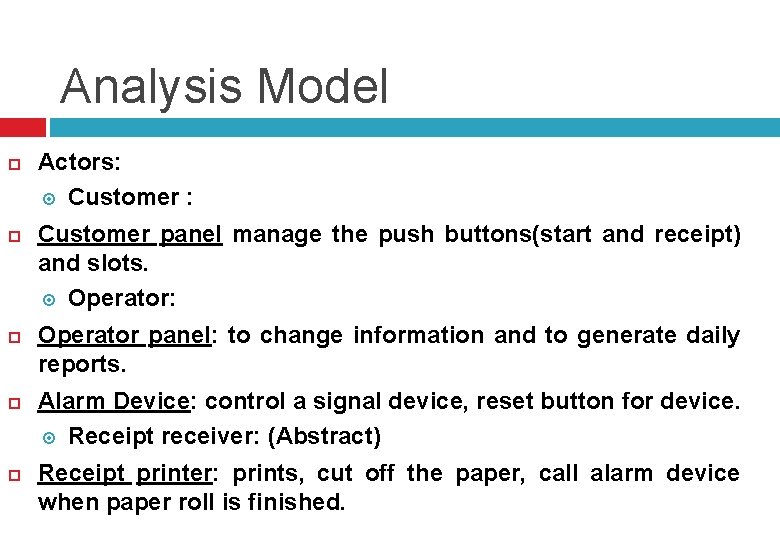 Analysis Model

Actors:

Customer :

Customer panel manage the push buttons(start and receipt) and slots.

Operator:

Operator panel: to change information and to generate daily reports.

Alarm Device: control a signal device, reset button for device.

Receipt receiver: (Abstract)

Receipt printer: prints, cut off the paper, call alarm device when paper roll is finished.